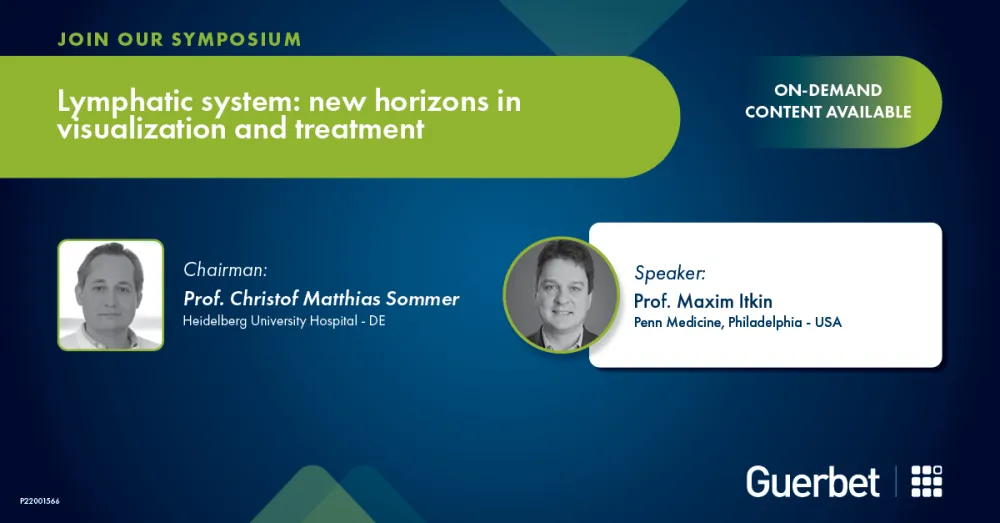 JOIN OUR SYMPOSIUM

Lymphatic system: new horizons in visualization and treatment

ON-DEMAND CONTENT AVAILABLE

Chairman:
Prof. Christof Matthias Sommer
Heidelberg University Hospital - DE

Speaker:
Prof. Maxim Itkin
Penn Medicine, Philadelphia - USA

P22001566

Guerbet